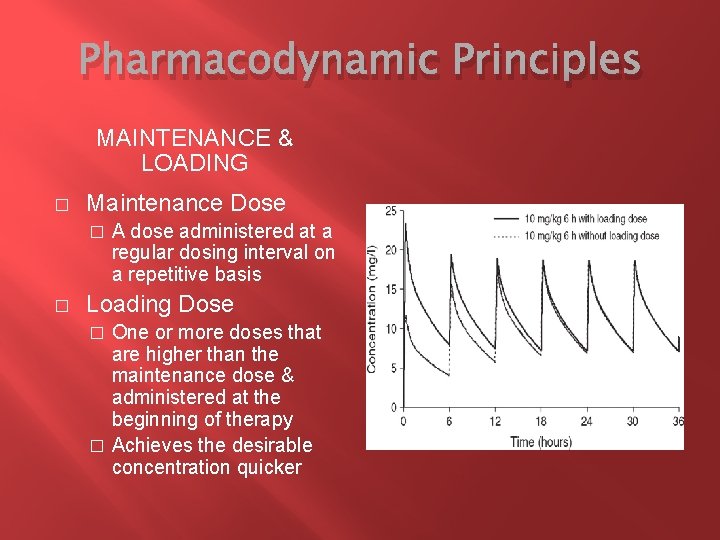 Pharmacodynamic Principles

MAINTENANCE & LOADING

□ Maintenance Dose
□ A dose administered at a regular dosing interval on a repetitive basis
□ Loading Dose
□ One or more doses that are higher than the maintenance dose & administered at the beginning of therapy
□ Achieves the desirable concentration quicker

10 mg/kg 6 h with loading dose
10 mg/kg 6 h without loading dose
Concentration (mg/l)
25
20
15
10
5
0
0 6 12 18 24 30 36
Time (hours)